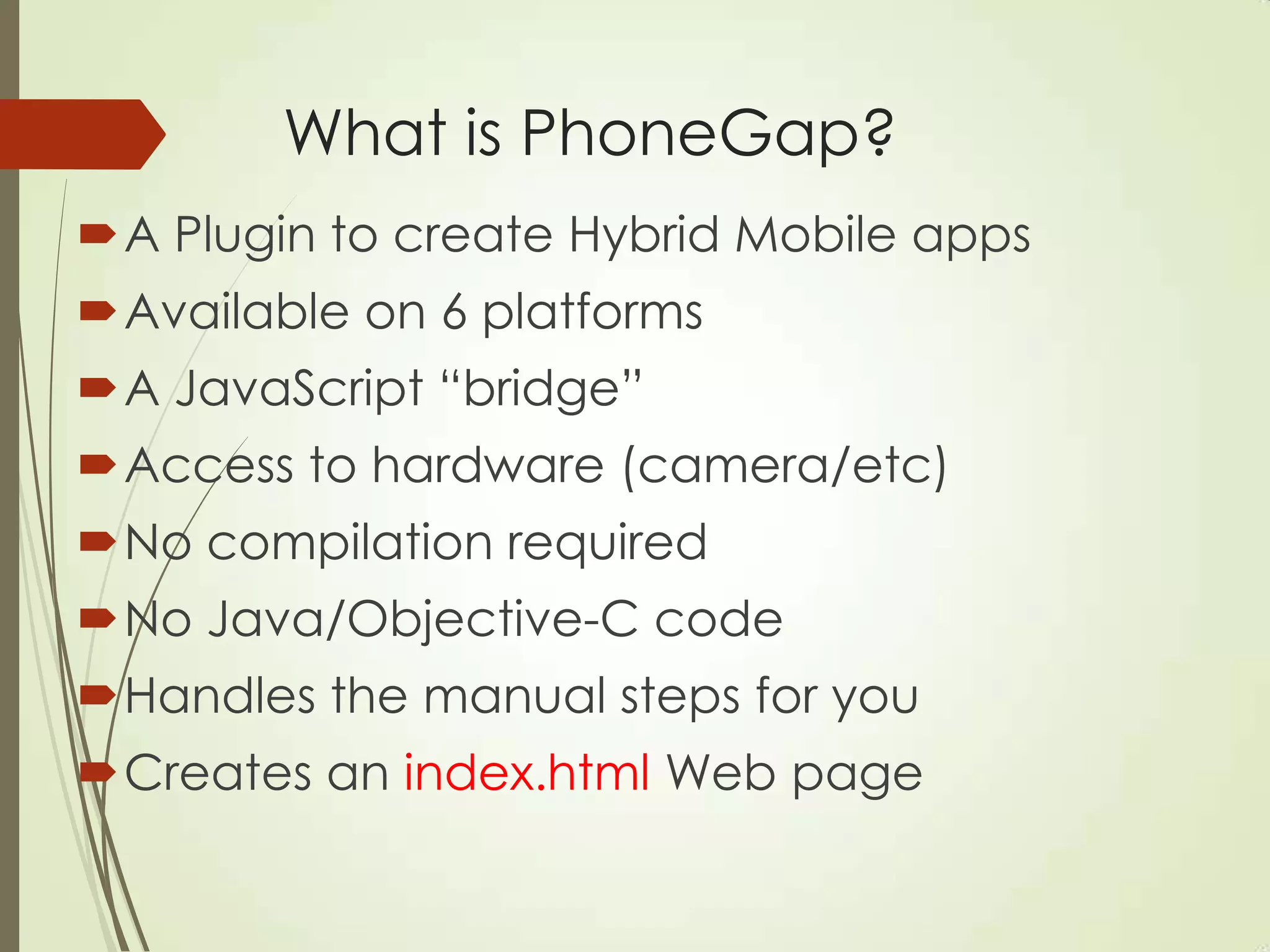 What is PhoneGap?

A Plugin to create Hybrid Mobile apps
Available on 6 platforms
A JavaScript “bridge”
Access to hardware (camera/etc)
No compilation required
No Java/Objective-C code
Handles the manual steps for you
Creates an index.html Web page